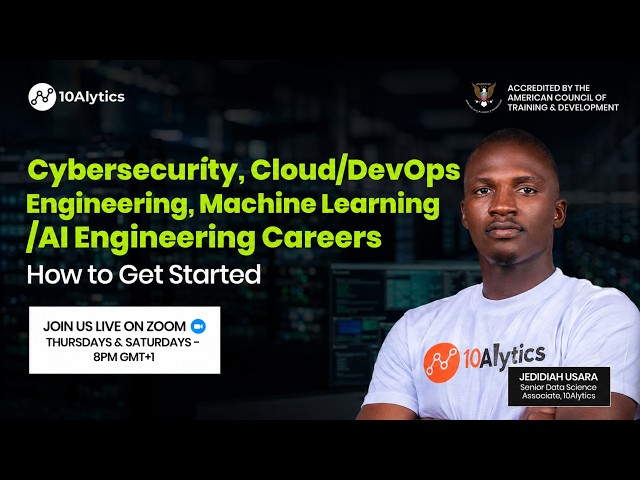 10Alytics

ACCREDITED BY THE AMERICAN COUNCIL OF TRAINING & DEVELOPMENT

Cybersecurity, Cloud/DevOps Engineering, Machine Learning /AI Engineering Careers

How to Get Started

JOIN US LIVE ON ZOOM
THURSDAYS & SATURDAYS - 8PM GMT+1

10Alytics

JEDIDIAH USARA
Senior Data Science Associate, 10Alytics